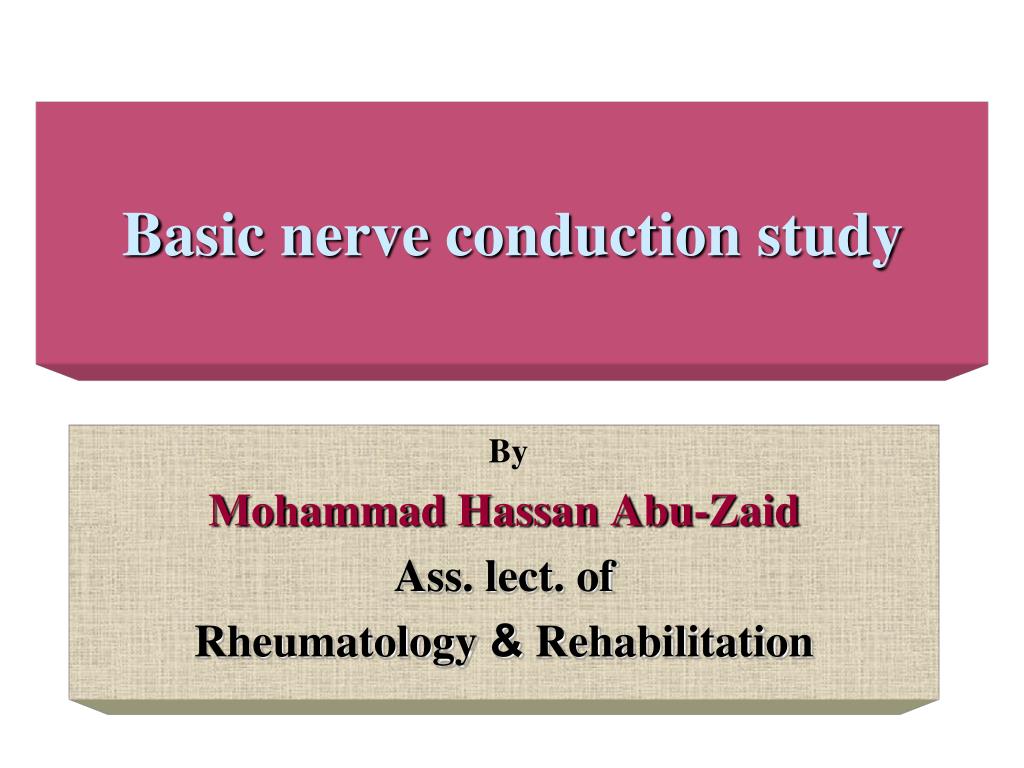 Basic nerve conduction study

By

Mohammad Hassan Abu-Zaid

Ass. lect. of

Rheumatology & Rehabilitation